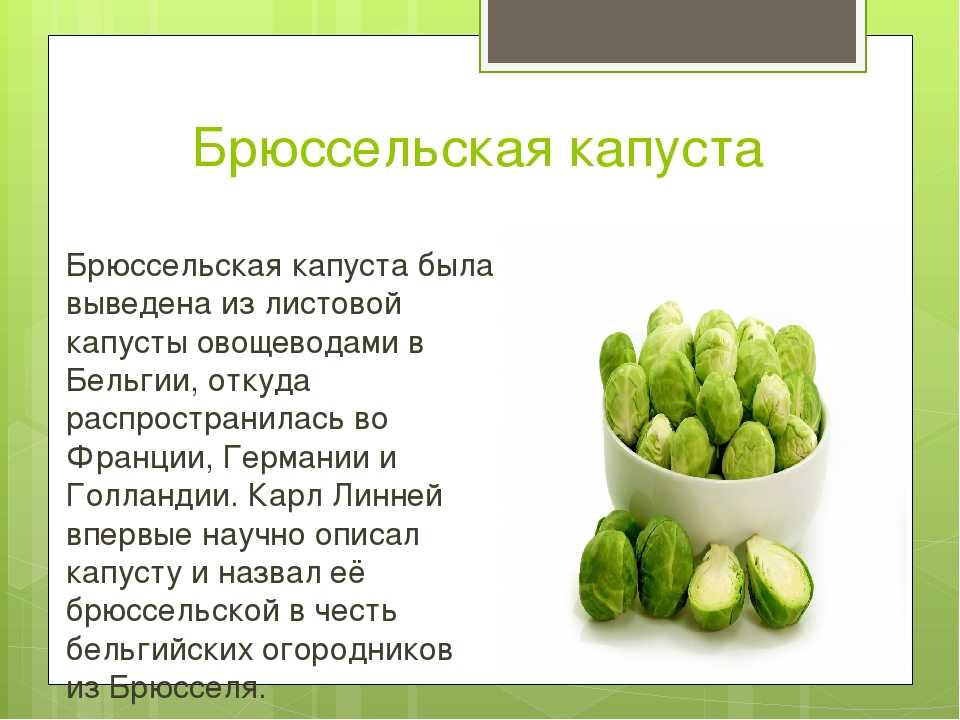 Брюссельская капуста

Брюссельская капуста была выведена из листовой капусты овощеводами в Бельгии, откуда распространилась во Франции, Германии и Голландии. Карл Линней впервые научно описал капусту и назвал её брюссельской в честь бельгийских огородников из Брюсселя.